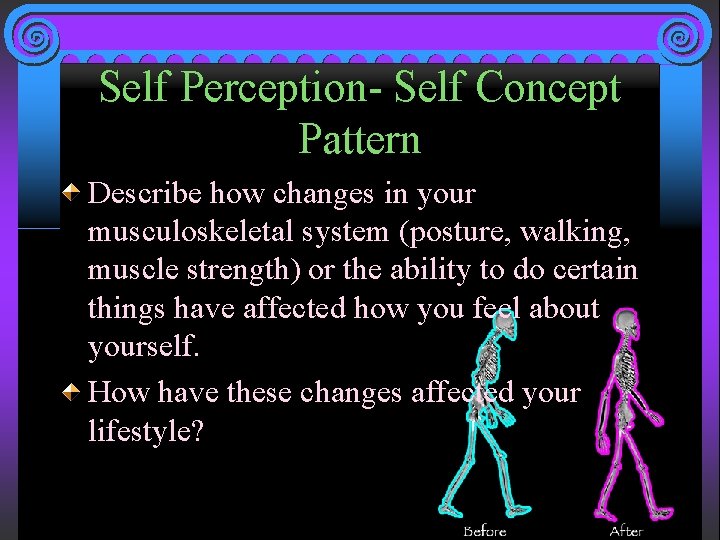 Self Perception- Self Concept Pattern

Describe how changes in your musculoskeletal system (posture, walking, muscle strength) or the ability to do certain things have affected how you feel about yourself.

How have these changes affected your lifestyle?

Before

After